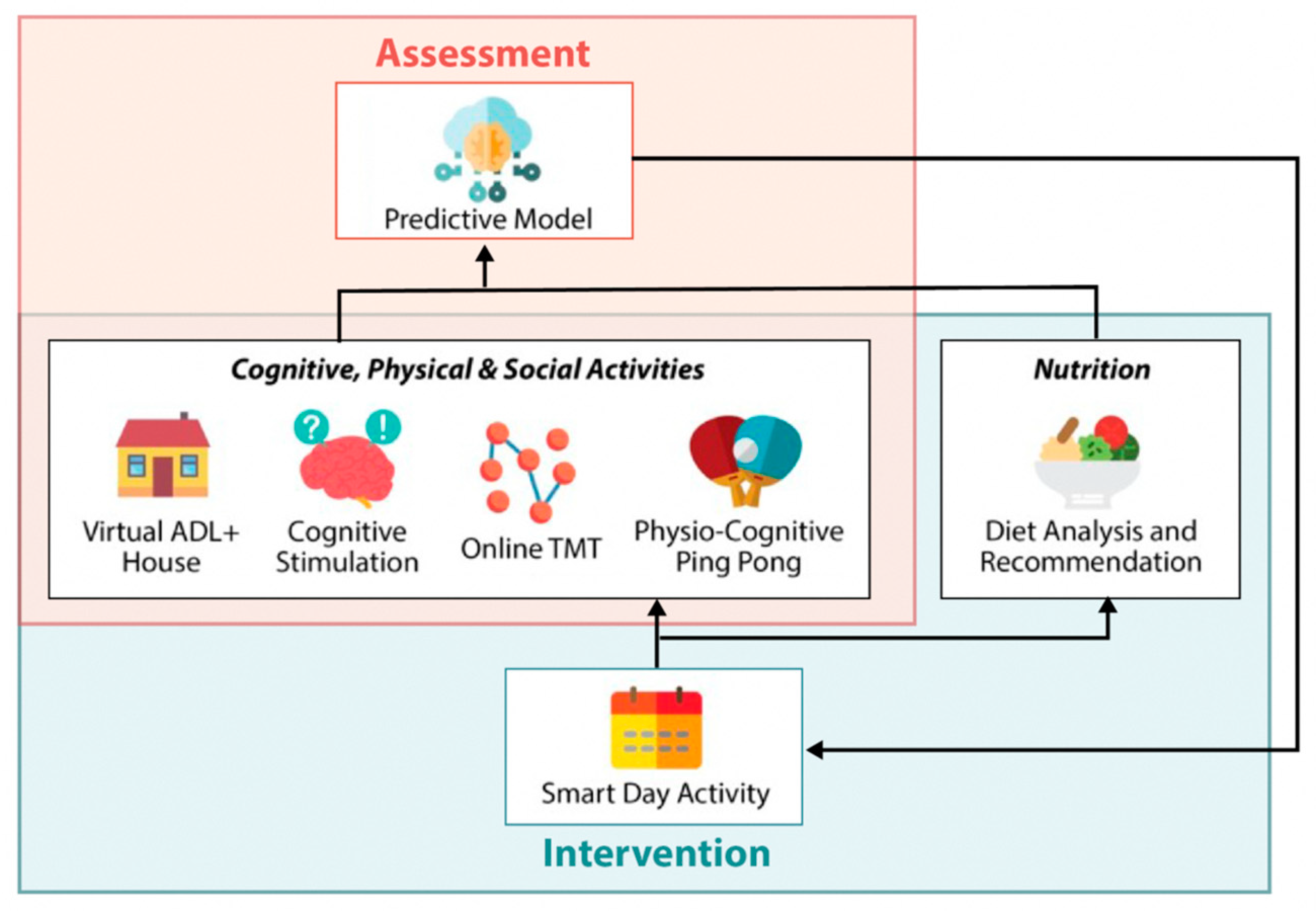 Assessment

Predictive Model

Cognitive, Physical & Social Activities

Virtual ADL+ House

Cognitive Stimulation

Online TMT

Physio-Cognitive Ping Pong

Nutrition

Diet Analysis and Recommendation

Smart Day Activity

Intervention